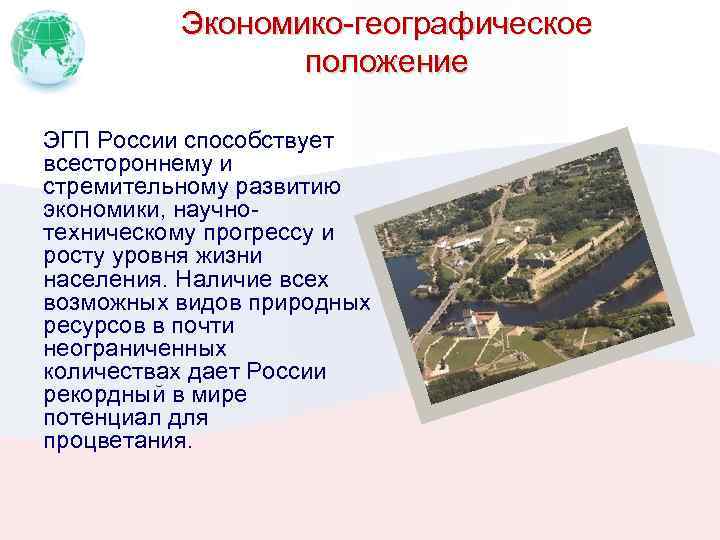 Экономико-географическое положение

ЭГП России способствует всестороннему и стремительному развитию экономики, научно-техническому прогрессу и росту уровня жизни населения. Наличие всех возможных видов природных ресурсов в почти неограниченных количествах дает России рекордный в мире потенциал для процветания.